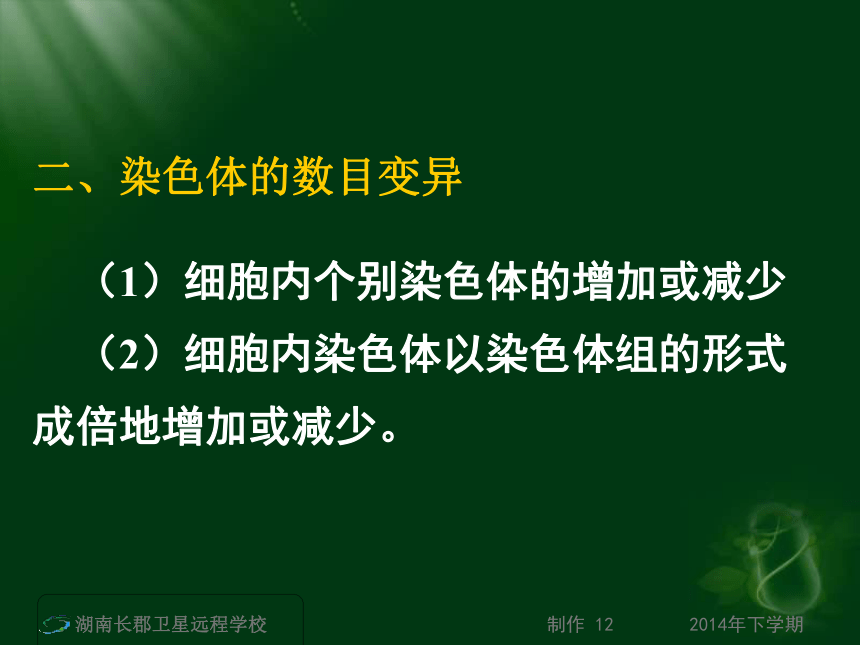 二、染色体的数目变异

（1）细胞内个别染色体的增加或减少

（2）细胞内染色体以染色体组的形式成倍地增加或减少。

湖南长郡卫星远程学校

制作 12

2014年下学期